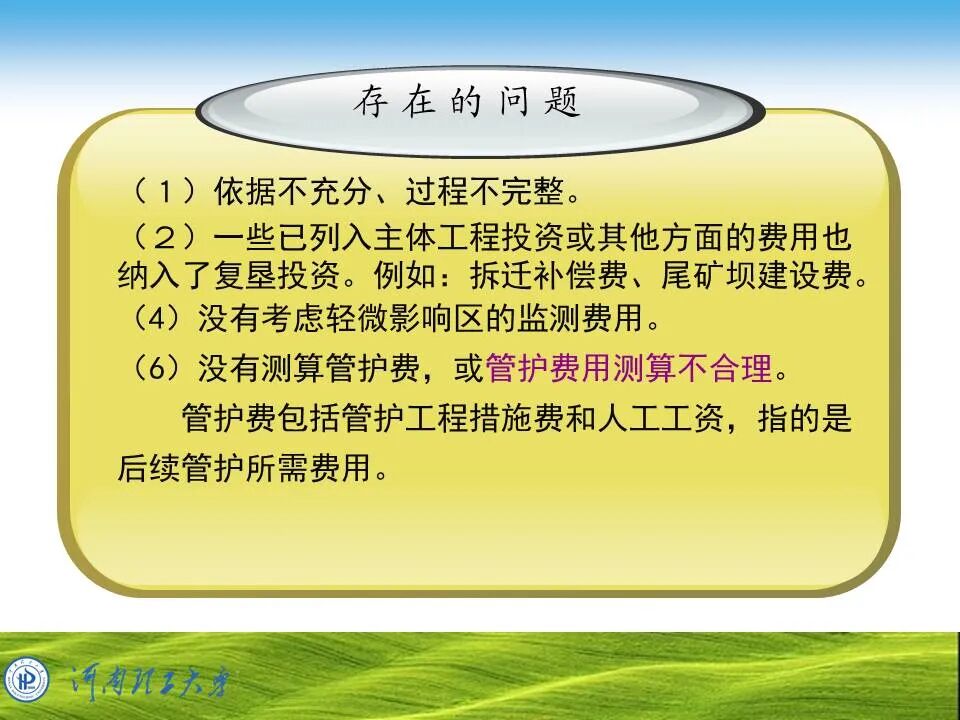 存在的问题

（1）依据不充分、过程不完整。

（2）一些已列入主体工程投资或其他方面的费用也纳入了复垦投资。例如：拆迁补偿费、尾矿坝建设费。

（4）没有考虑轻微影响区的监测费用。

（6）没有测算管护费，或管护费用测算不合理。

管护费包括管护工程措施费和人工工资，指的是后续管护所需费用。

河南理工大学